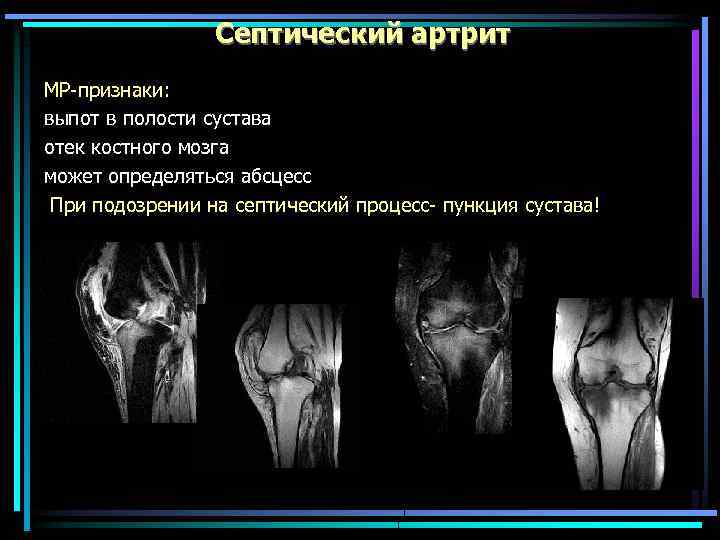 Септический артрит

МР-признаки:
выпот в полости сустава
отек костного мозга
может определяться абсцесс
При подозрении на септический процесс- пункция сустава!